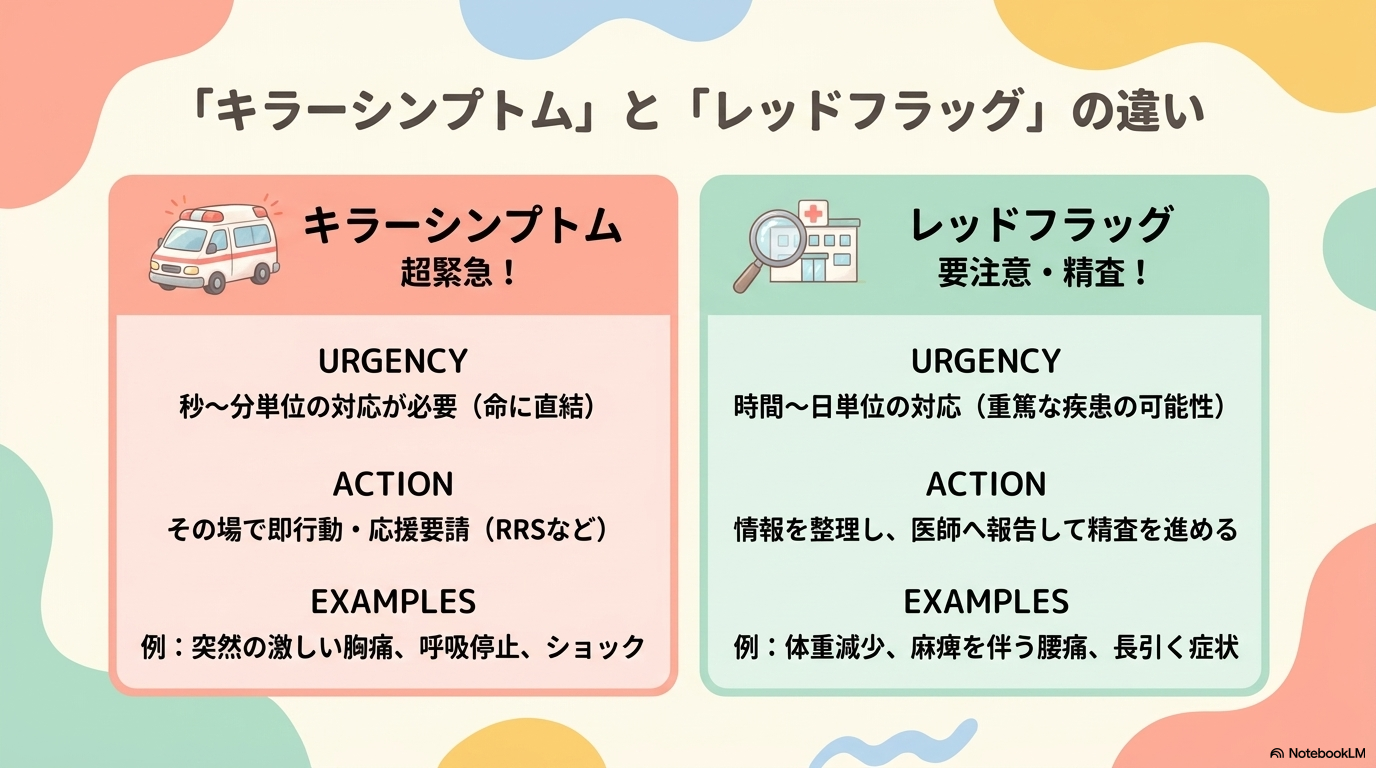 「キラーシンプトム」と「レッドフラッグ」の違い

キラーシンプトム
超緊急！

URGENCY
秒〜分単位の対応が必要（命に直結）

ACTION
その場で即行動・応援要請（RRSなど）

EXAMPLES
例：突然の激しい胸痛、呼吸停止、ショック

レッドフラッグ
要注意・精査！

URGENCY
時間〜日単位の対応（重篤な疾患の可能性）

ACTION
情報を整理し、医師へ報告して精査を進める

EXAMPLES
例：体重減少、麻痺を伴う腰痛、長引く症状

NotebookLM